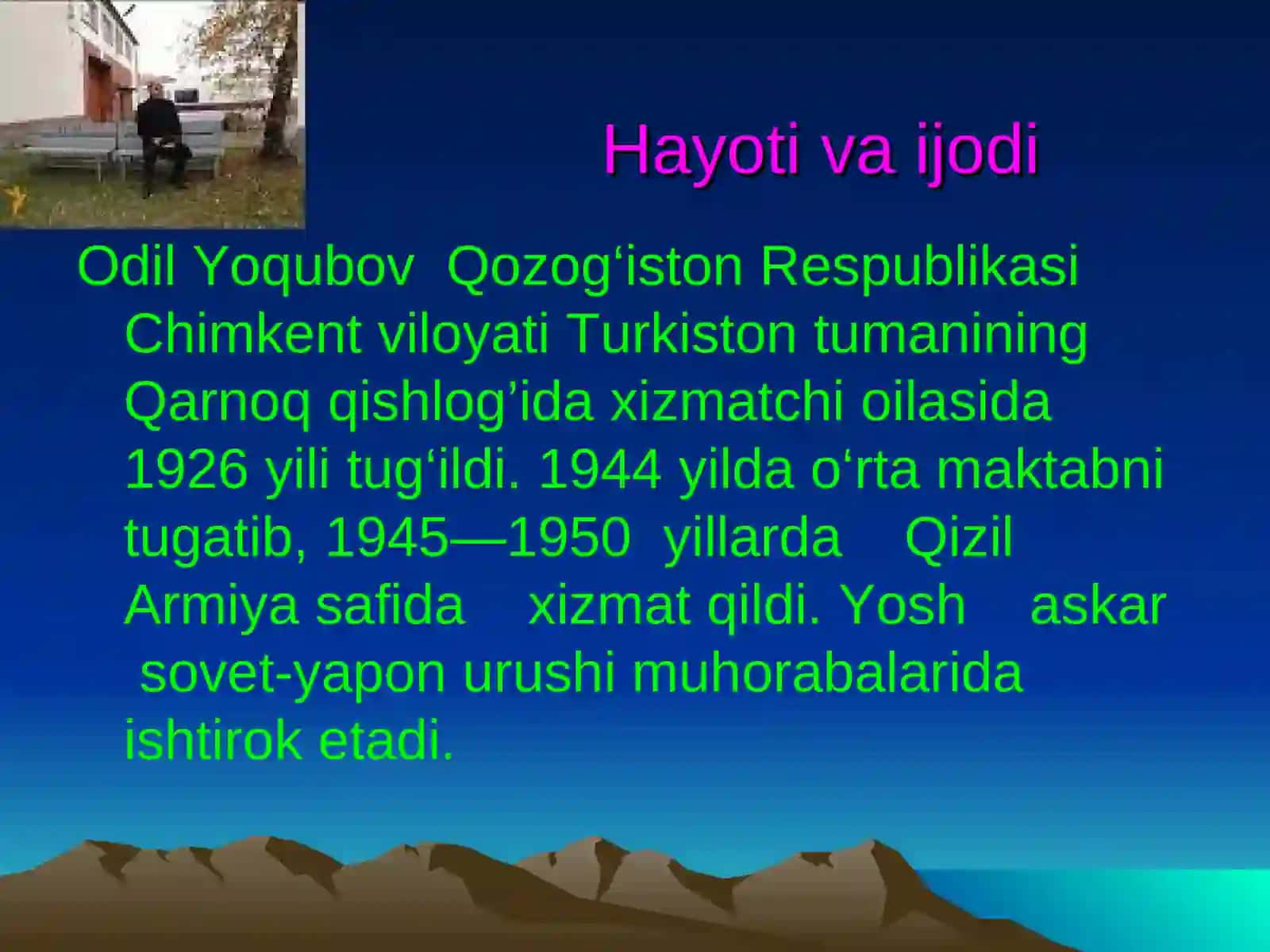 Hayoti va ijodi

Odil Yoqubov Qozog‘iston Respublikasi Chimkent viloyati Turkiston tumanining Qarnoq qishlog’ida xizmatchi oilasida 1926 yili tug‘ildi. 1944 yilda o‘rta maktabni tugatib, 1945—1950 yillarda Qizil Armiya safida xizmat qildi. Yosh askar sovet-yapon urushi muhorabalarida ishtirok etadi.